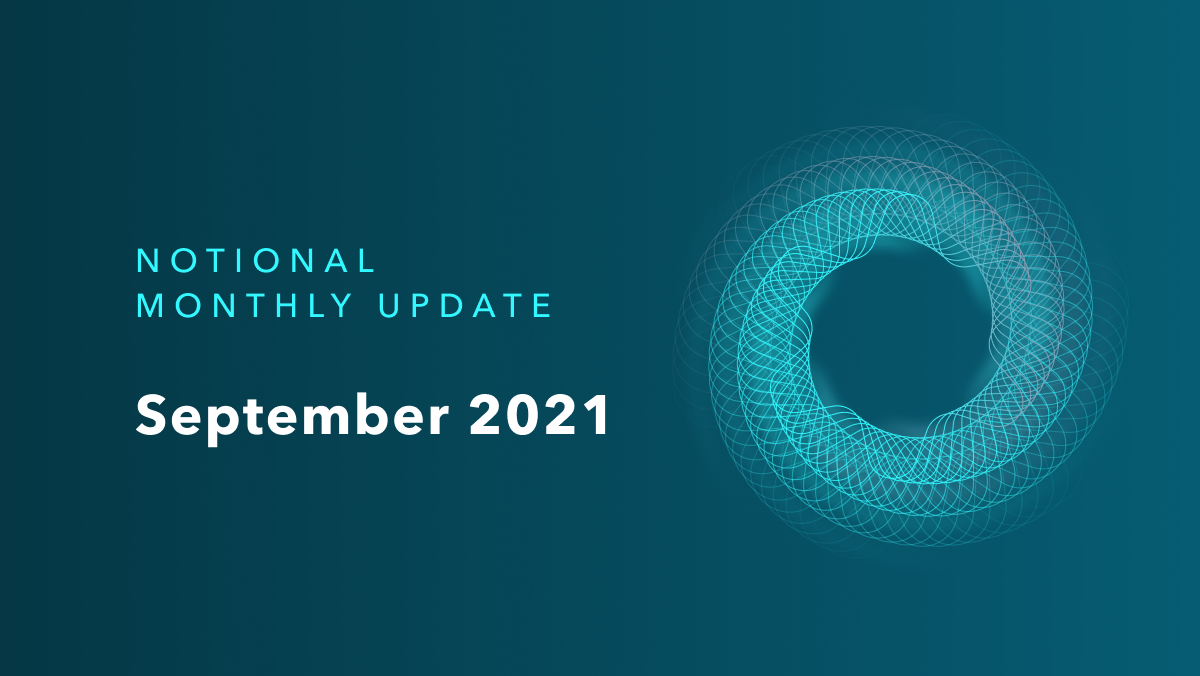 NOTIONAL
MONTHLY UPDATE

September 2021